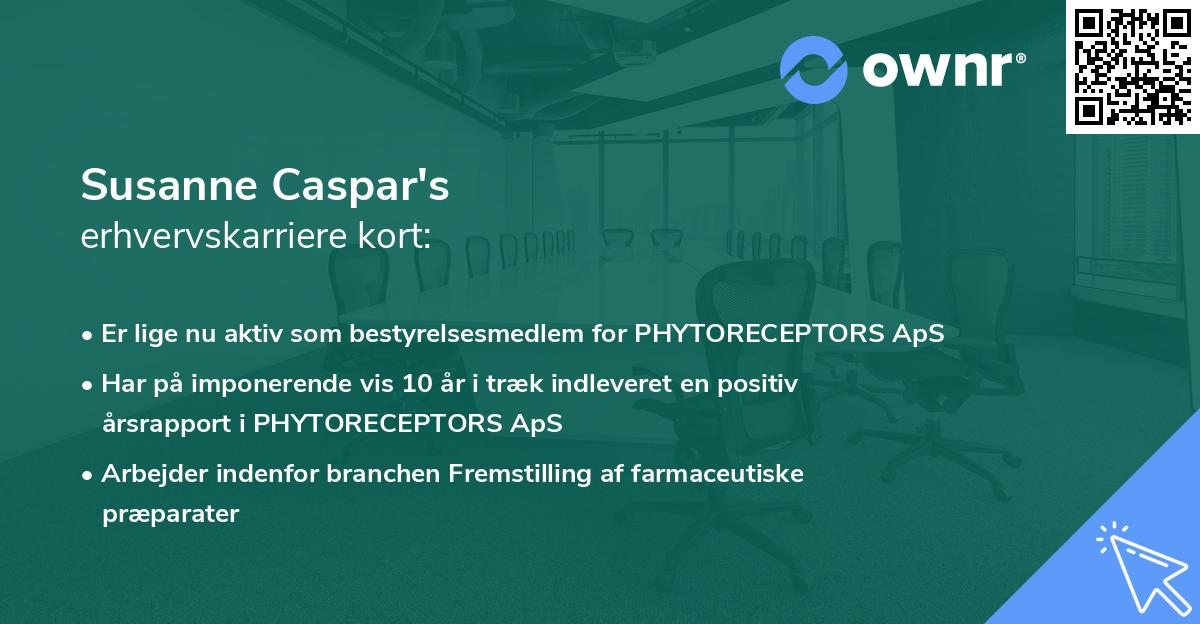 ownr®

Susanne Caspar's
erhvervskarriere kort:

• Er lige nu aktiv som bestyrelsesmedlem for PHYTORECEPTORS ApS
• Har på imponerende vis 10 år i træk indleveret en positiv årsrapport i PHYTORECEPTORS ApS
• Arbejder indenfor branchen Fremstilling af farmaceutiske præparater